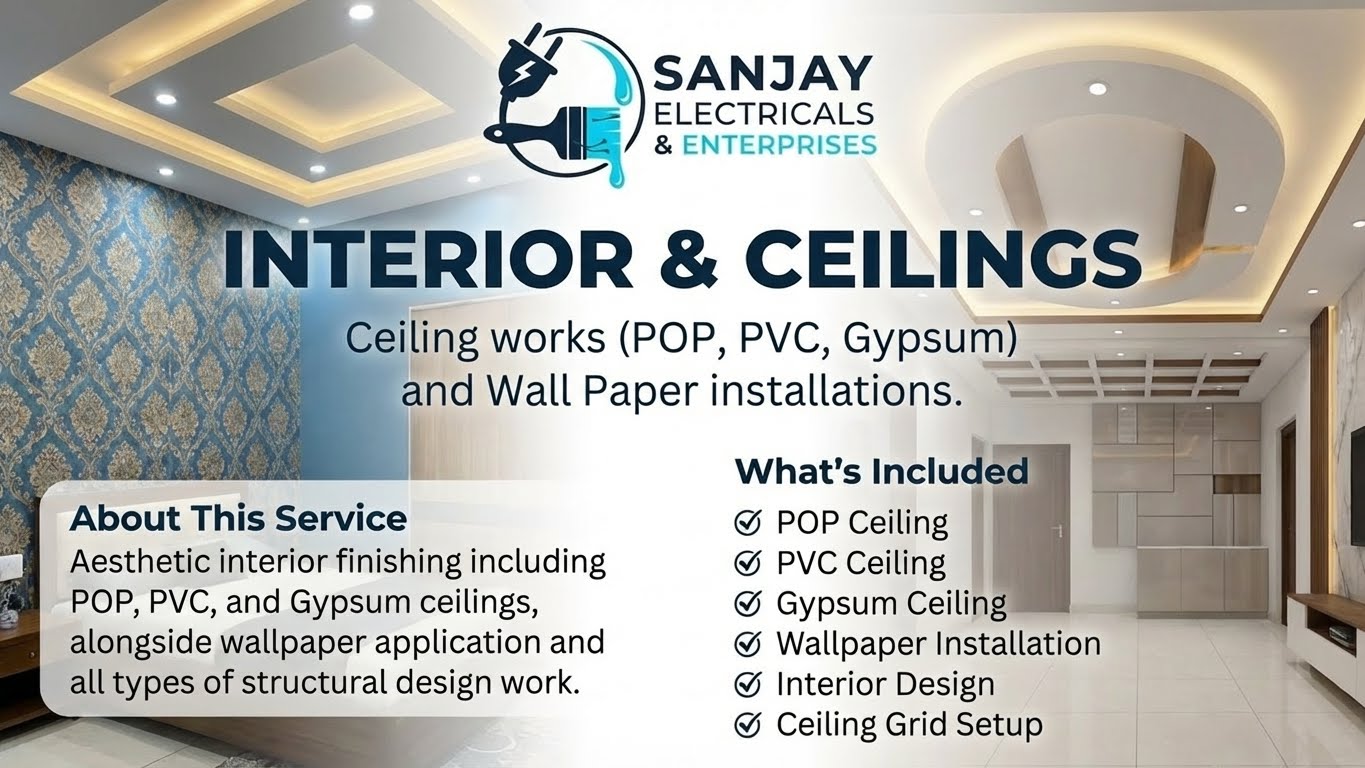 SANJAY
ELECTRICALS
& ENTERPRISES

INTERIOR & CEILINGS

Ceiling works (POP, PVC, Gypsum) and Wall Paper installations.

About This Service
Aesthetic interior finishing including POP, PVC, and Gypsum ceilings, alongside wallpaper application and all types of structural design work.

What's Included
POP Ceiling
PVC Ceiling
Gypsum Ceiling
Wallpaper Installation
Interior Design
Ceiling Grid Setup